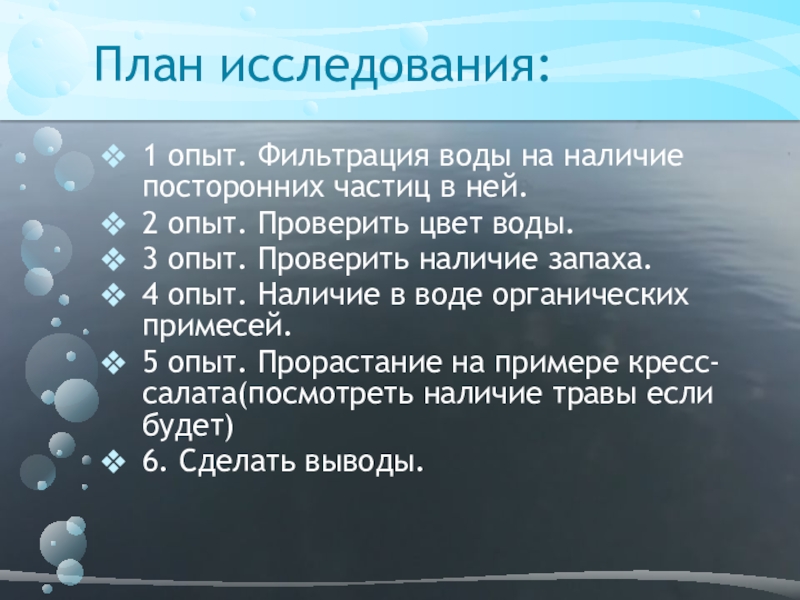 План исследования:

❖ 1 опыт. Фильтрация воды на наличие посторонних частиц в ней.
❖ 2 опыт. Проверить цвет воды.
❖ 3 опыт. Проверить наличие запаха.
❖ 4 опыт. Наличие в воде органических примесей.
❖ 5 опыт. Прорастание на примере кресс-салата(посмотреть наличие травы если будет)
❖ 6. Сделать выводы.